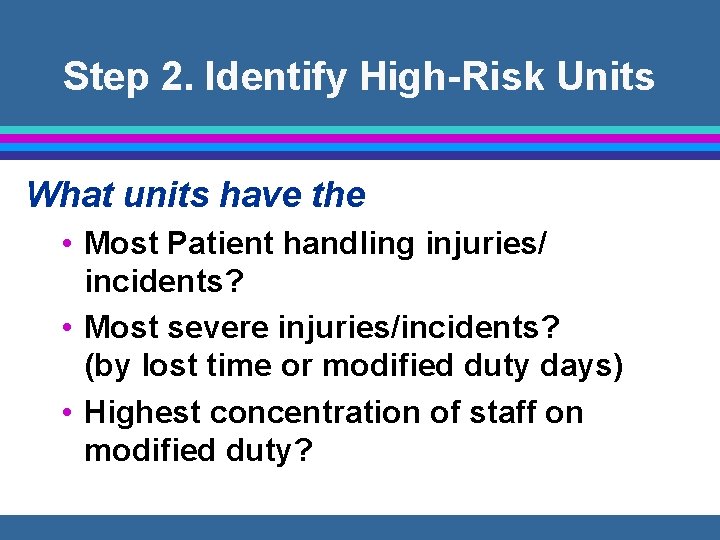 Step 2. Identify High-Risk Units

What units have the

• Most Patient handling injuries/ incidents?
• Most severe injuries/incidents? (by lost time or modified duty days)
• Highest concentration of staff on modified duty?